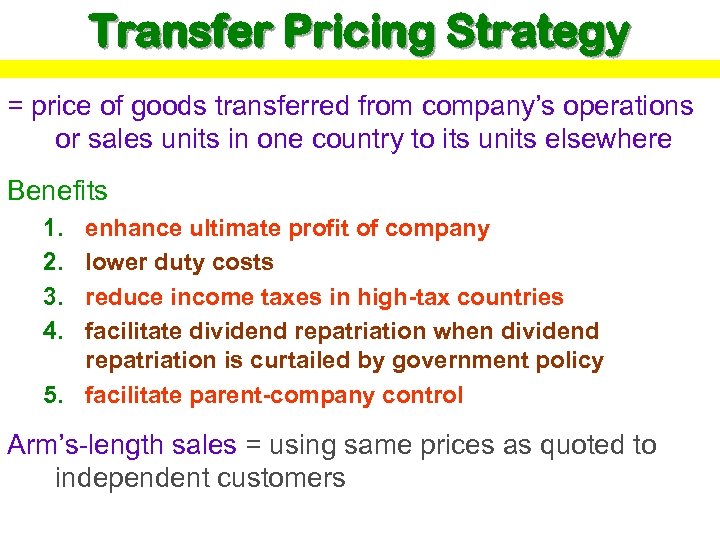 Transfer Pricing Strategy

= price of goods transferred from company's operations or sales units in one country to its units elsewhere

Benefits

1. enhance ultimate profit of company
2. lower duty costs
3. reduce income taxes in high-tax countries
4. facilitate dividend repatriation when dividend repatriation is curtailed by government policy
5. facilitate parent-company control

Arm's-length sales = using same prices as quoted to independent customers